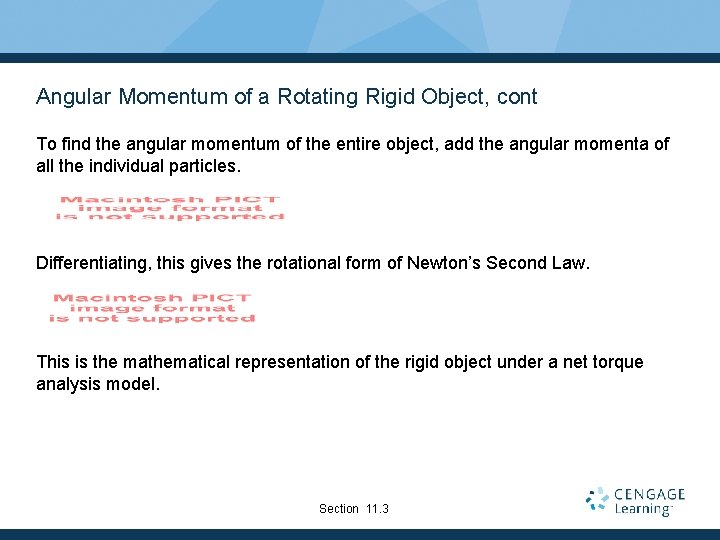 Angular Momentum of a Rotating Rigid Object, cont

To find the angular momentum of the entire object, add the angular momenta of all the individual particles.

Macintosh PICT image format is not supported

Differentiating, this gives the rotational form of Newton's Second Law.

Macintosh PICT image format is not supported

This is the mathematical representation of the rigid object under a net torque analysis model.

Section 11.3

CENGAGE Learning